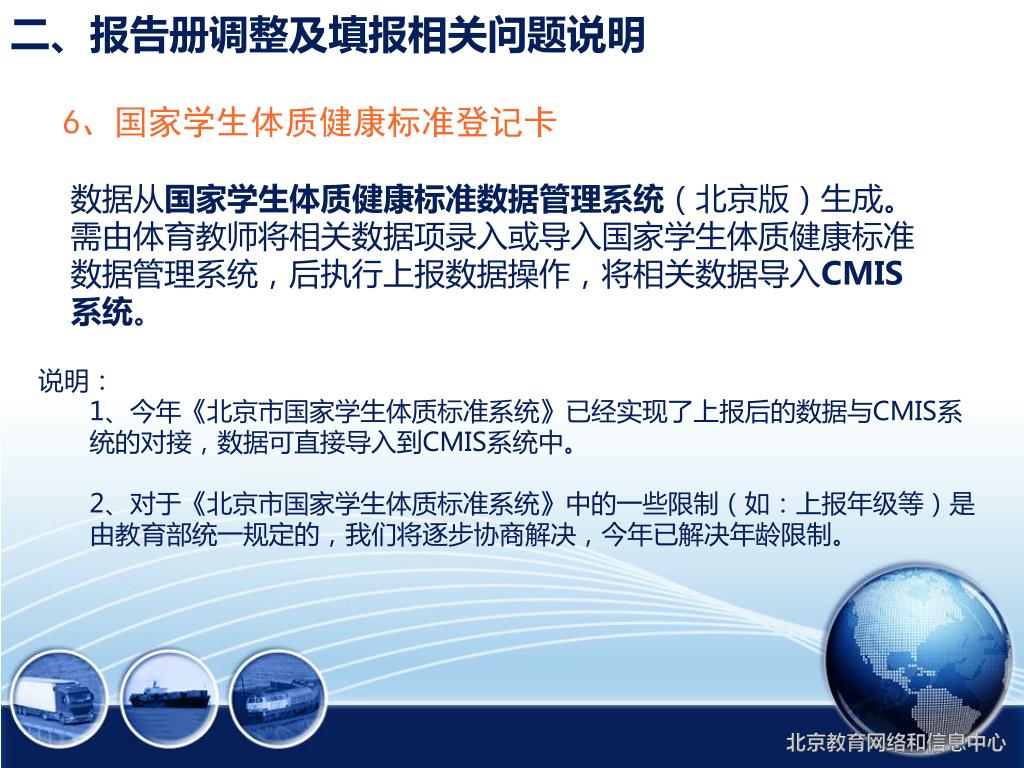 二、报告册调整及填报相关问题说明

6、国家学生体质健康标准登记卡

数据从国家学生体质健康标准数据管理系统（北京版）生成。需由体育教师将相关数据项录入或导入国家学生体质健康标准数据管理系统，后执行上报数据操作，将相关数据导入CMIS系统。

说明：

1、今年《北京市国家学生体质标准系统》已经实现了上报后的数据与CMIS系统的对接，数据可直接导入到CMIS系统中。

2、对于《北京市国家学生体质标准系统》中的一些限制（如：上报年级等）是由教育部统一规定的，我们将逐步协商解决，今年已解决年龄限制。

北京教育网络和信息中心